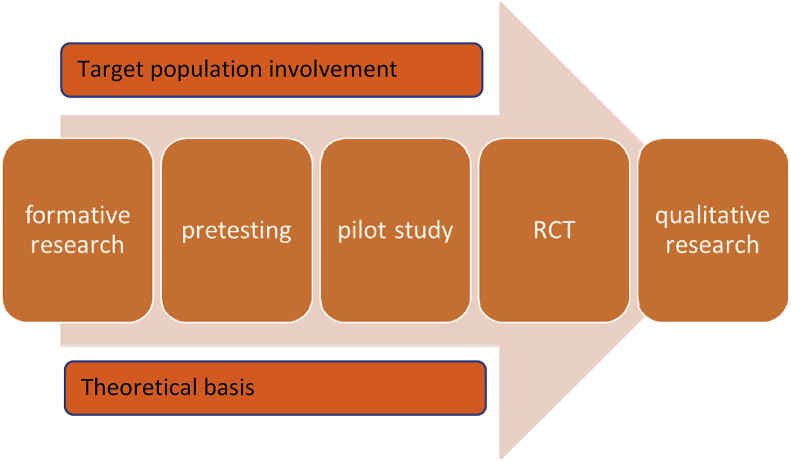 Target population involvement

formative research

pretesting

pilot study

RCT

qualitative research

Theoretical basis